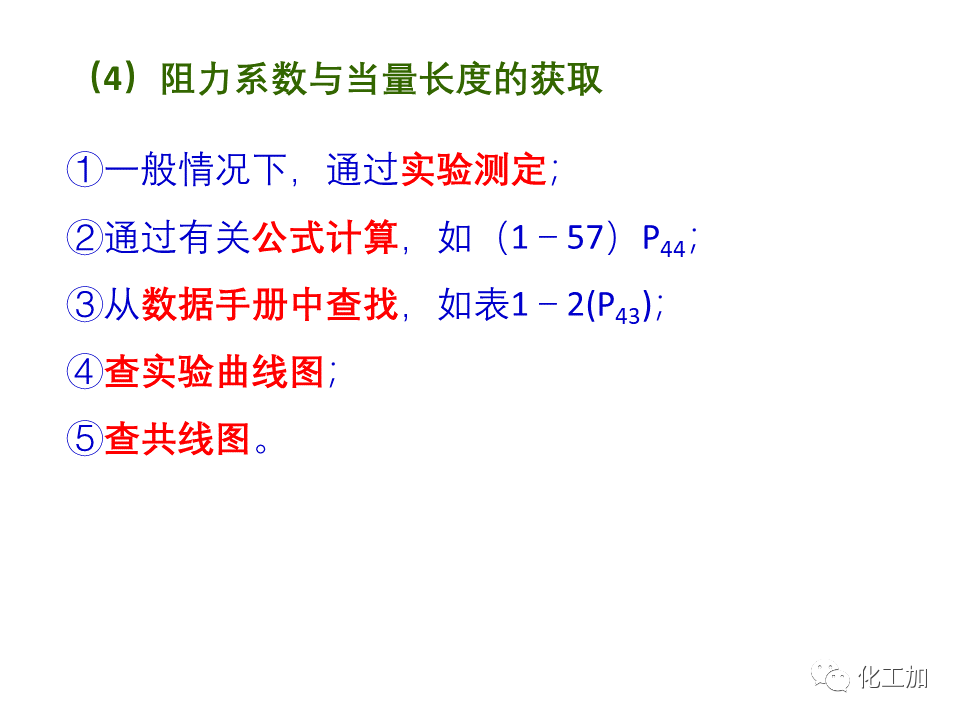 （4）阻力系数与当量长度的获取

①一般情况下，通过实验测定；

②通过有关公式计算，如（1－57）$P_{44}$；

③从数据手册中查找，如表1－2($P_{43}$)；

④查实验曲线图；

⑤查共线图。

化工加